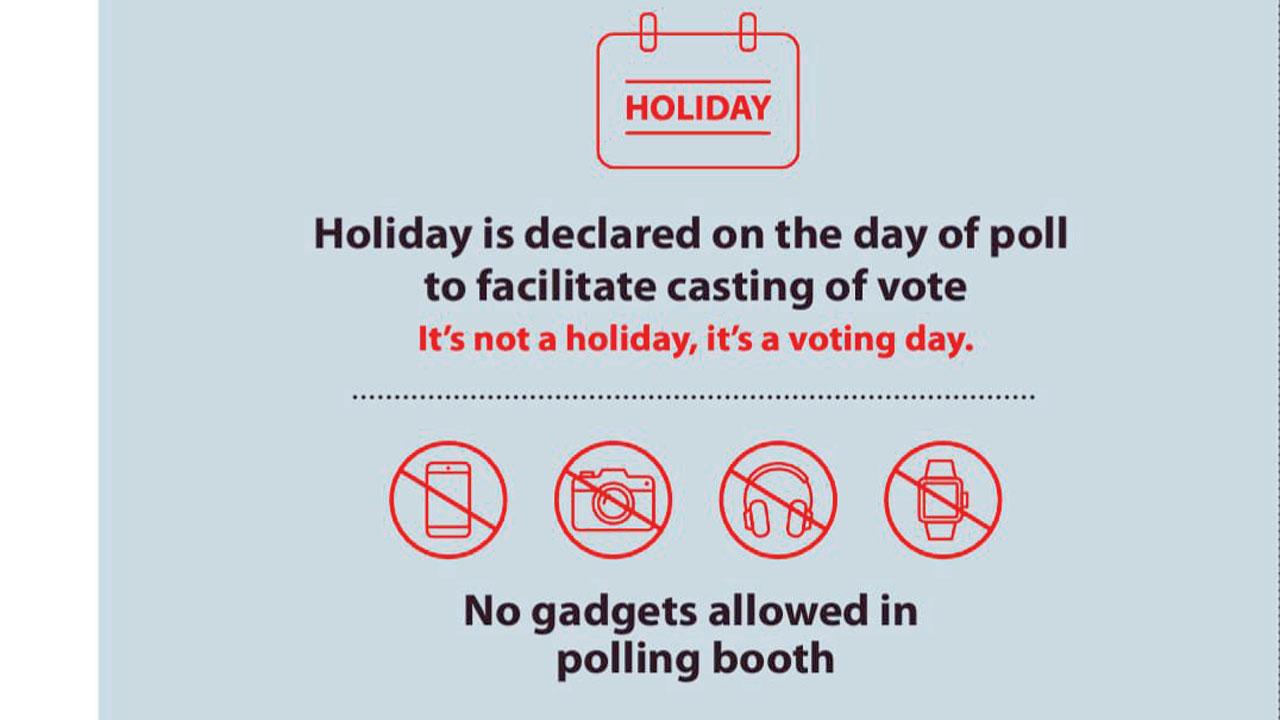 HOLIDAY

Holiday is declared on the day of poll to facilitate casting of vote

It's not a holiday, it's a voting day.

No gadgets allowed in polling booth